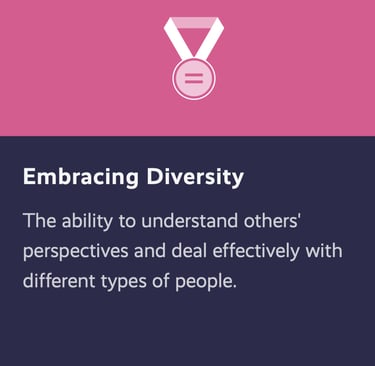 Embracing Diversity

The ability to understand others' perspectives and deal effectively with different types of people.